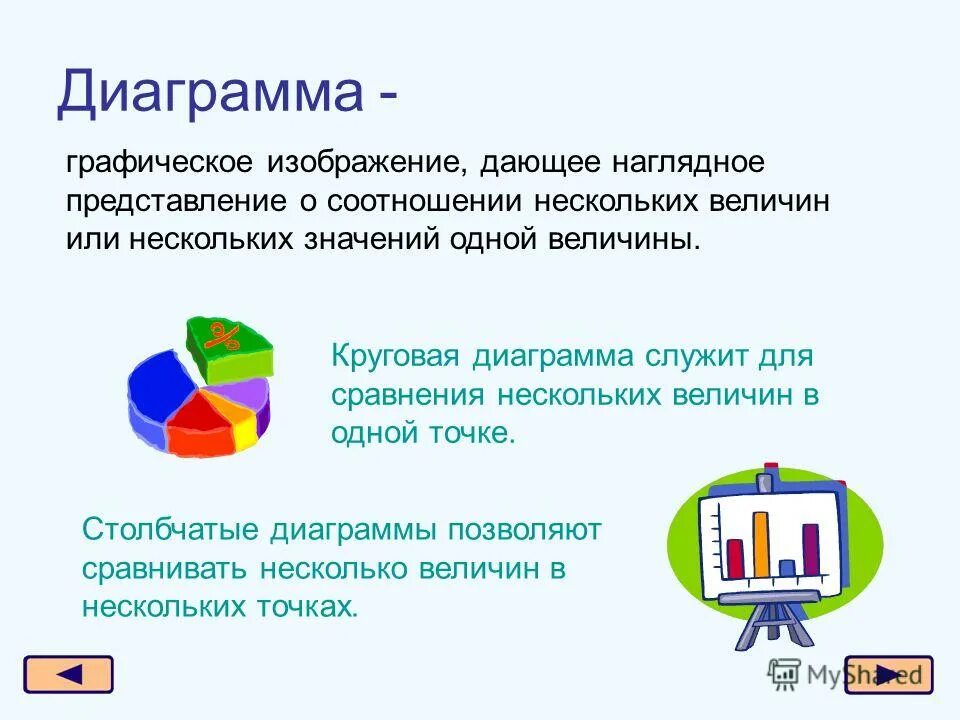 Диаграмма -

графическое изображение, дающее наглядное представление о соотношении нескольких величин или нескольких значений одной величины.

%

Круговая диаграмма служит для сравнения нескольких величин в одной точке.

Столбчатые диаграммы позволяют сравнивать несколько величин в нескольких точках.

MyShared